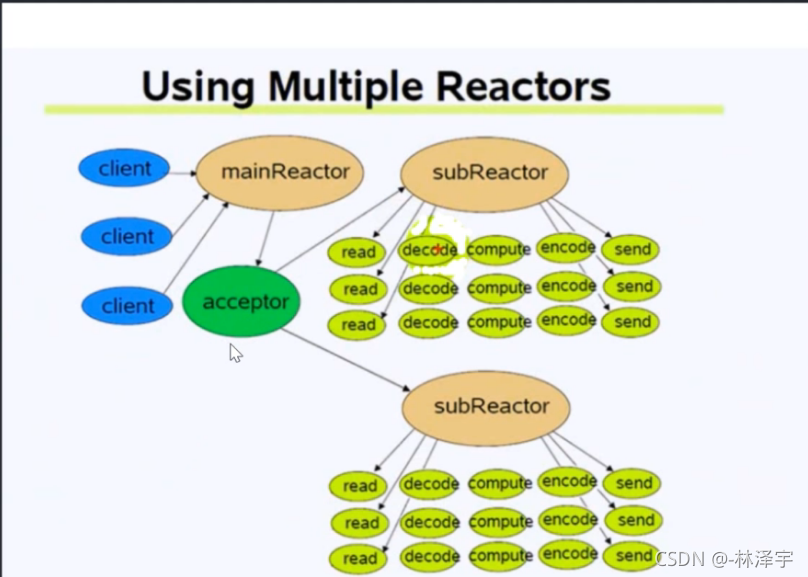 Using Multiple Reactors

client

client

client

mainReactor

acceptor

subReactor

read decode compute encode send
read decode compute encode send
read decode compute encode send

subReactor

read decode compute encode send
read decode compute encode send
read decode compute encode send

CSDN @-林泽宇